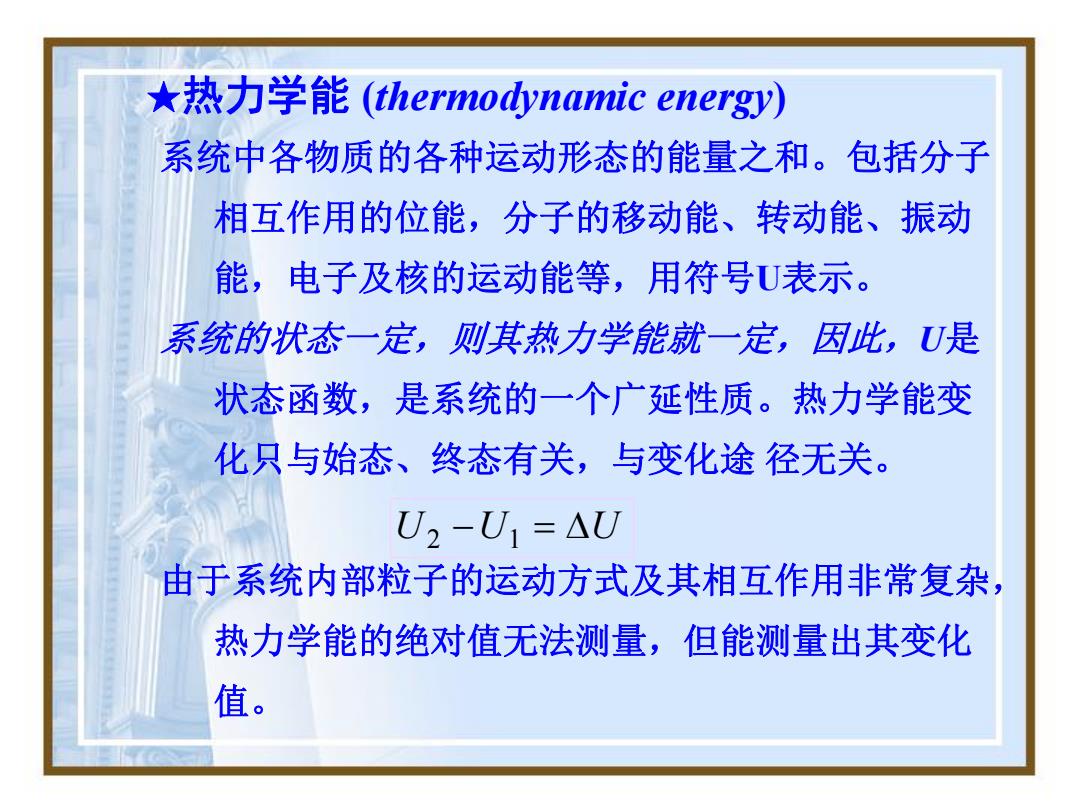 ★热力学能 (thermodynamic energy)

系统中各物质的各种运动形态的能量之和。包括分子相互作用的位能，分子的移动能、转动能、振动能，电子及核的运动能等，用符号U表示。

系统的状态一定，则其热力学能就一定，因此，U是状态函数，是系统的一个广延性质。热力学能变化只与始态、终态有关，与变化途 径无关。

$U_2 - U_1 = \Delta U$

由于系统内部粒子的运动方式及其相互作用非常复杂，热力学能的绝对值无法测量，但能测量出其变化值。